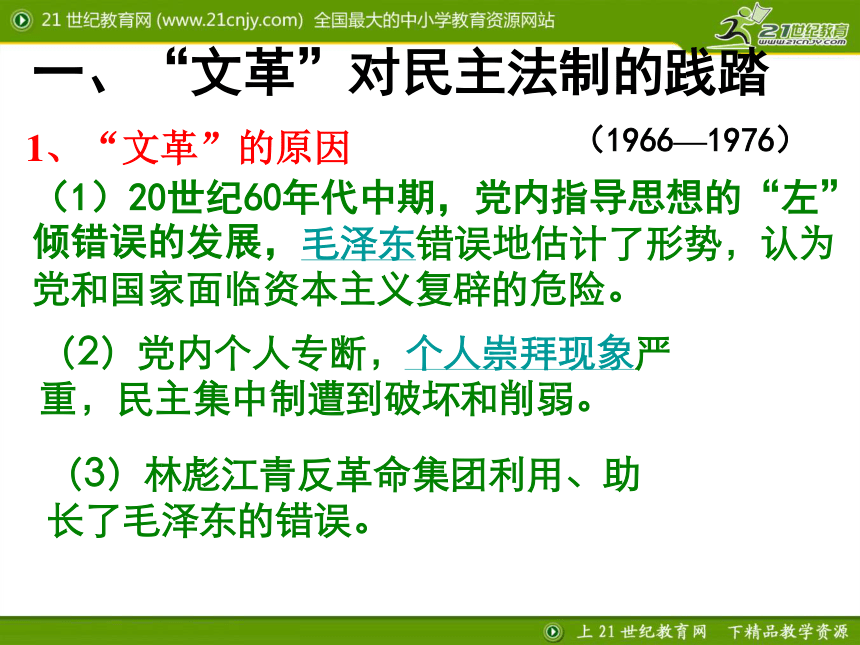 21 世纪教育网 (www.21cnjy.com) 全国最大的中小学教育资源网站

21世纪教育
www.21cnjy.com

一、“文革”对民主法制的践踏

1、“文革”的原因

（1966—1976）

（1）20世纪60年代中期，党内指导思想的“左”倾错误的发展，毛泽东错误地估计了形势，认为党和国家面临资本主义复辟的危险。

（2）党内个人专断，个人崇拜现象严重，民主集中制遭到破坏和削弱。

（3）林彪江青反革命集团利用、助长了毛泽东的错误。

上 21 世纪教育网 下精品教学资源